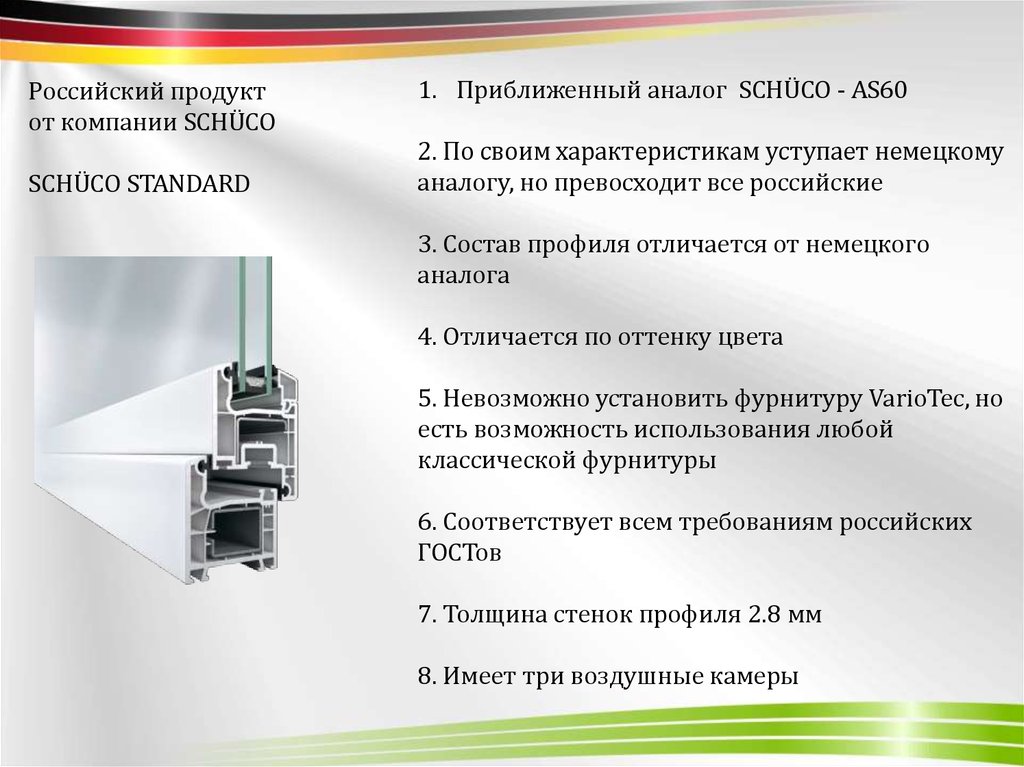 Российский продукт от компании SCHÜCO

SCHÜCO STANDARD

1. Приближенный аналог SCHÜCO - AS60

2. По своим характеристикам уступает немецкому аналогу, но превосходит все российские

3. Состав профиля отличается от немецкого аналога

4. Отличается по оттенку цвета

5. Невозможно установить фурнитуру VarioTec, но есть возможность использования любой классической фурнитуры

6. Соответствует всем требованиям российских ГОСТов

7. Толщина стенок профиля 2.8 мм

8. Имеет три воздушные камеры